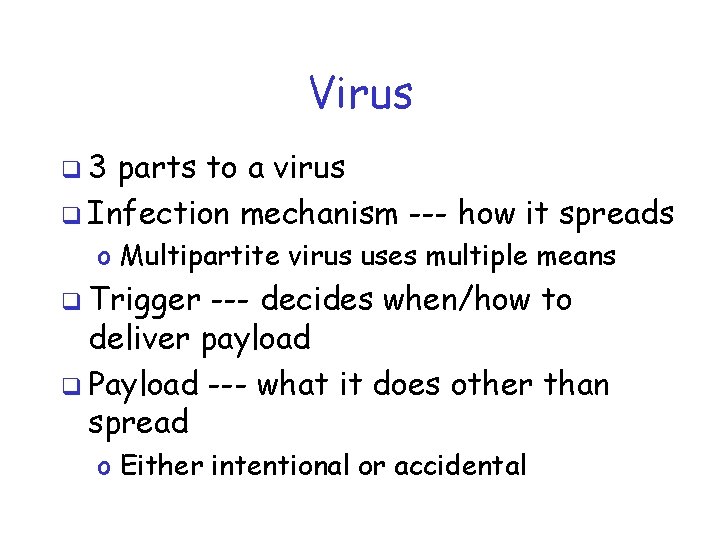 Virus

❑ 3 parts to a virus
❑ Infection mechanism --- how it spreads
o Multipartite virus uses multiple means
❑ Trigger --- decides when/how to deliver payload
❑ Payload --- what it does other than spread
o Either intentional or accidental